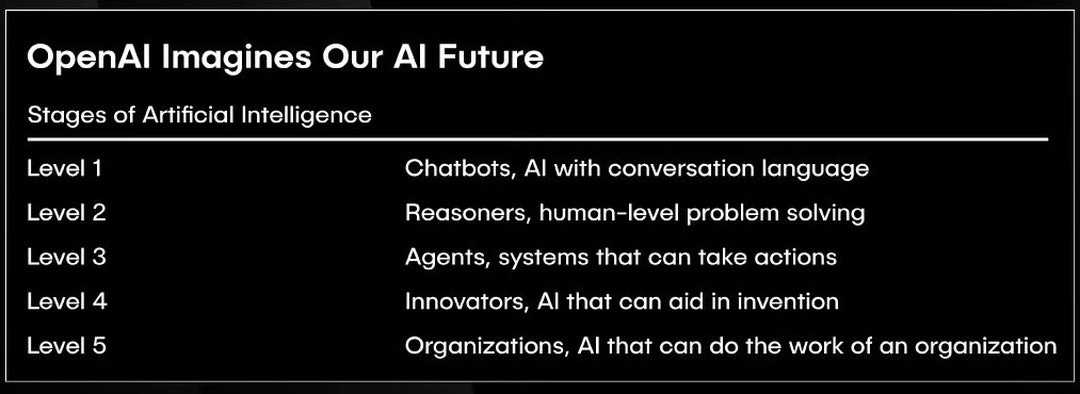 OpenAI Imagines Our AI Future

Stages of Artificial Intelligence

| | |
|---|---|
| Level 1 | Chatbots, AI with conversation language |
| Level 2 | Reasoners, human-level problem solving |
| Level 3 | Agents, systems that can take actions |
| Level 4 | Innovators, AI that can aid in invention |
| Level 5 | Organizations, AI that can do the work of an organization |